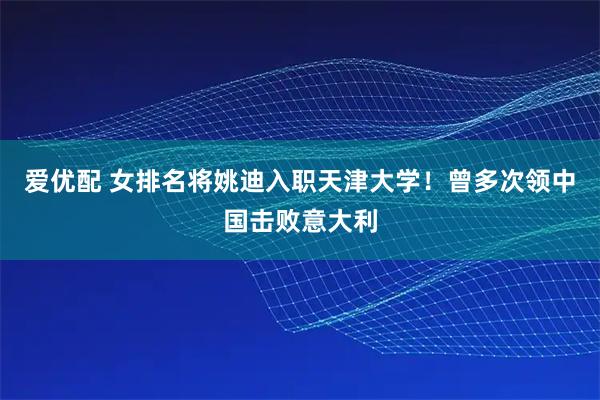 爱优配 女排名将姚迪入职天津大学！曾多次领中国击败意大利